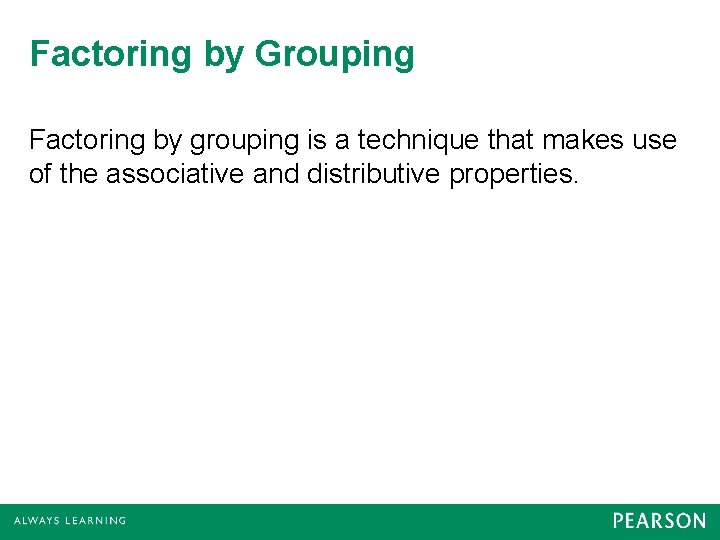 Factoring by Grouping

Factoring by grouping is a technique that makes use of the associative and distributive properties.

ALWAYS LEARNING

PEARSON